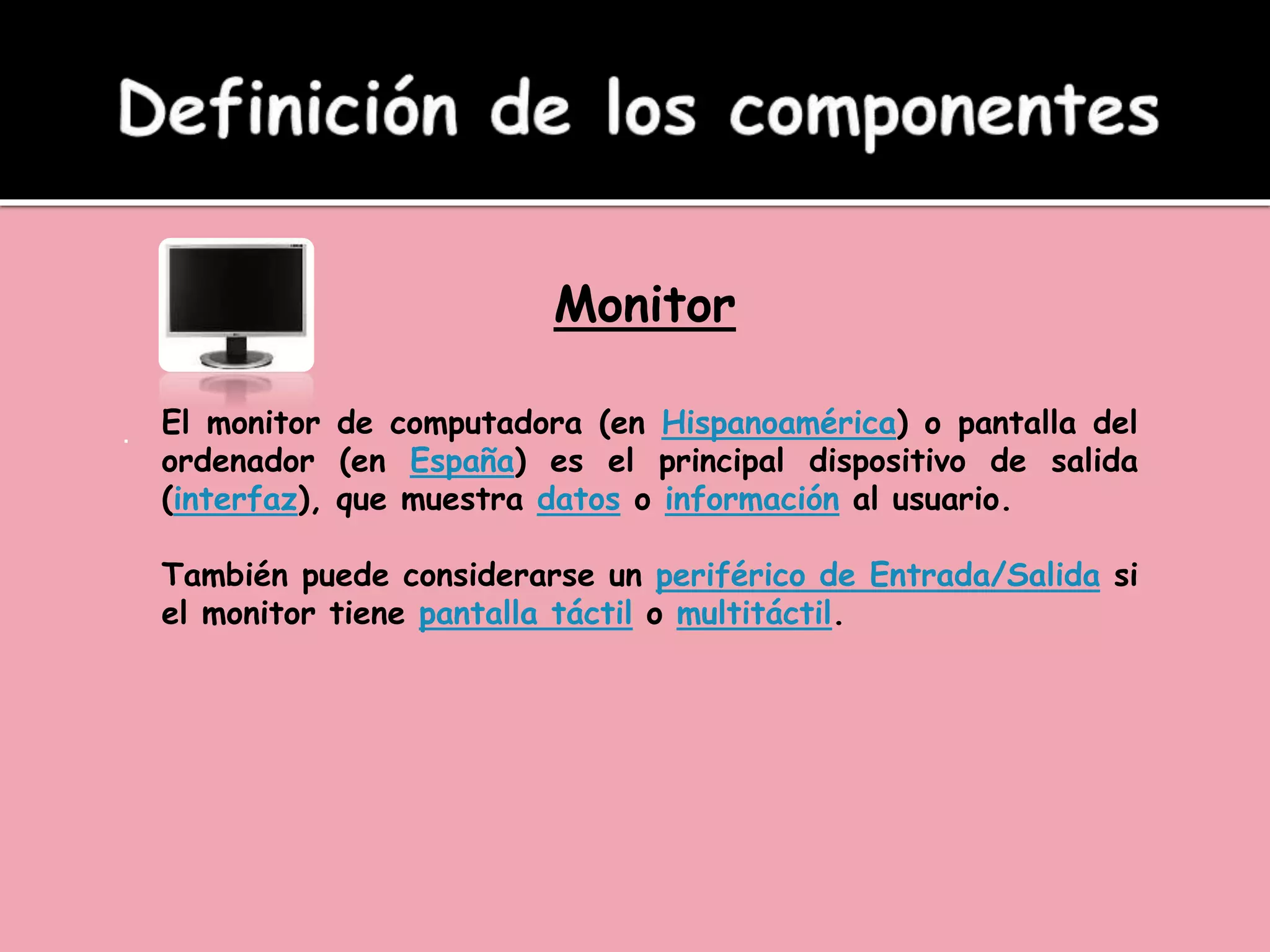 Definición de los componentes

Monitor

El monitor de computadora (en Hispanoamérica) o pantalla del ordenador (en España) es el principal dispositivo de salida (interfaz), que muestra datos o información al usuario.

También puede considerarse un periférico de Entrada/Salida si el monitor tiene pantalla táctil o multitáctil.